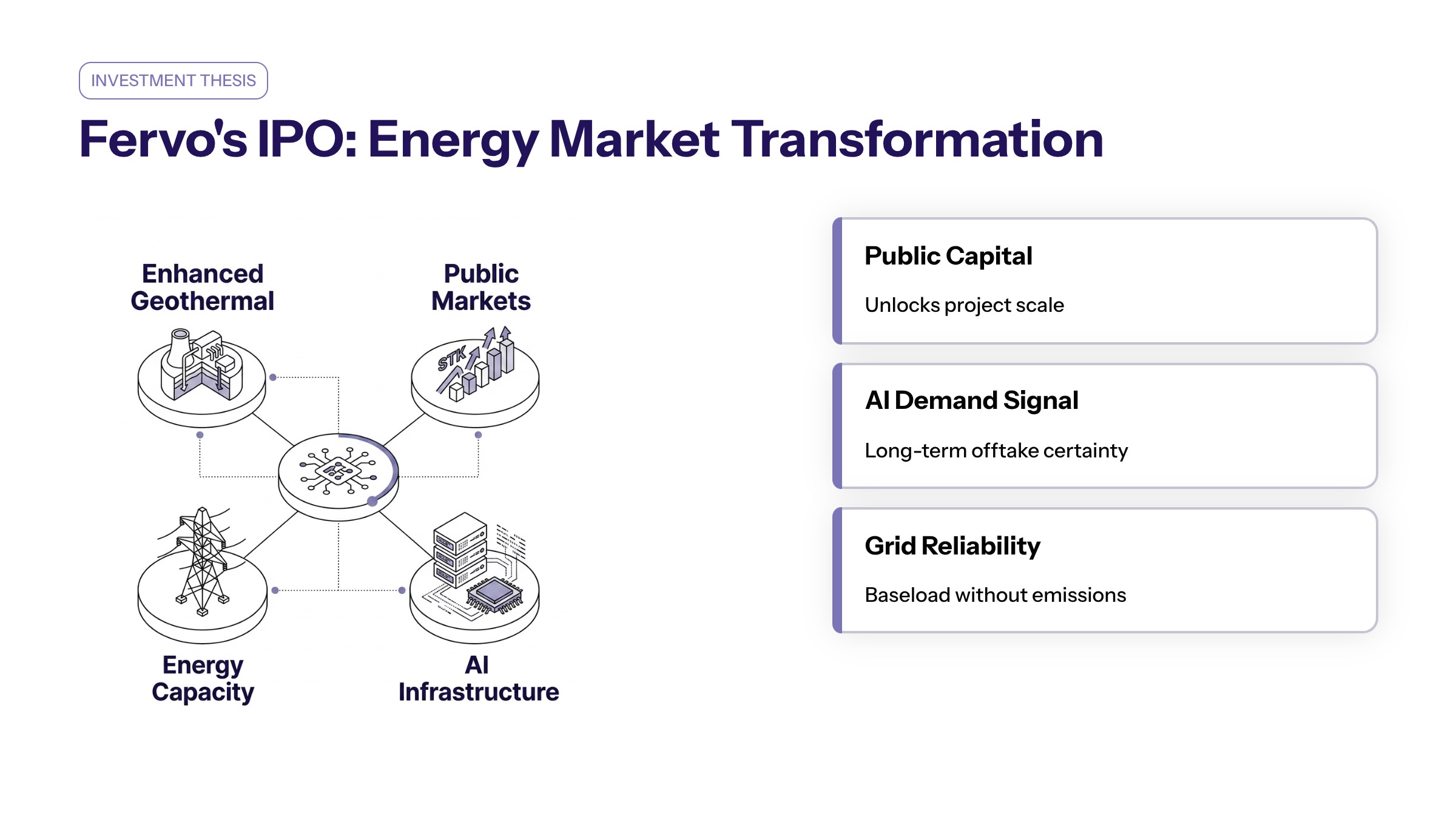 INVESTMENT THESIS

Fervo's IPO: Energy Market Transformation

Enhanced Geothermal

Public Markets

STK

Energy Capacity

AI Infrastructure

Public Capital

Unlocks project scale

AI Demand Signal

Long-term offtake certainty

Grid Reliability

Baseload without emissions